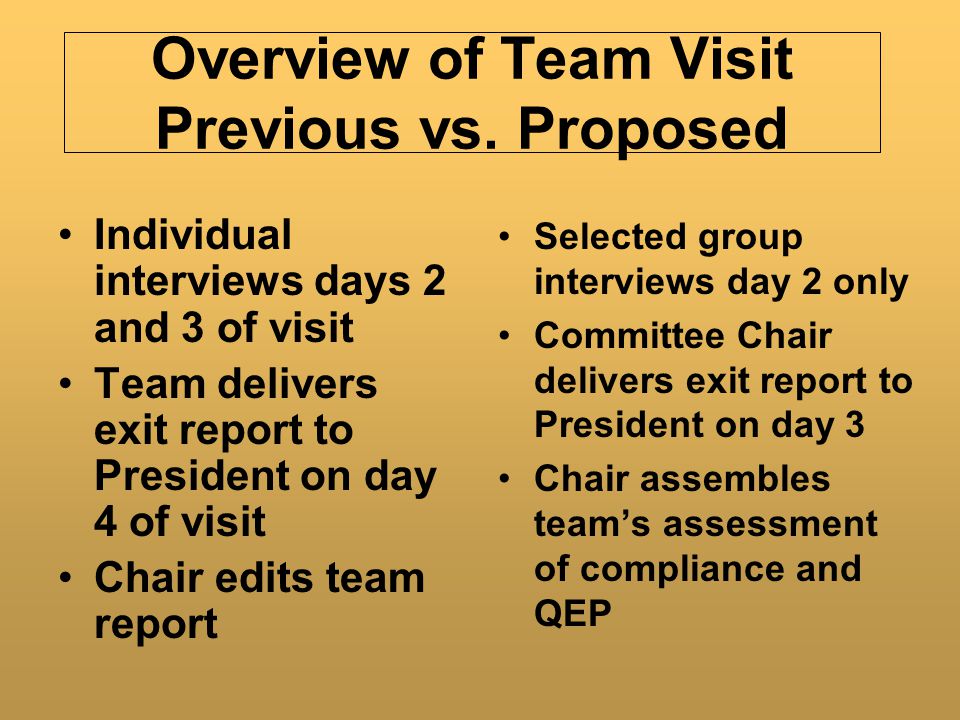 Overview of Team Visit
Previous vs. Proposed

• Individual interviews days 2 and 3 of visit
• Team delivers exit report to President on day 4 of visit
• Chair edits team report

• Selected group interviews day 2 only
• Committee Chair delivers exit report to President on day 3
• Chair assembles team's assessment of compliance and QEP